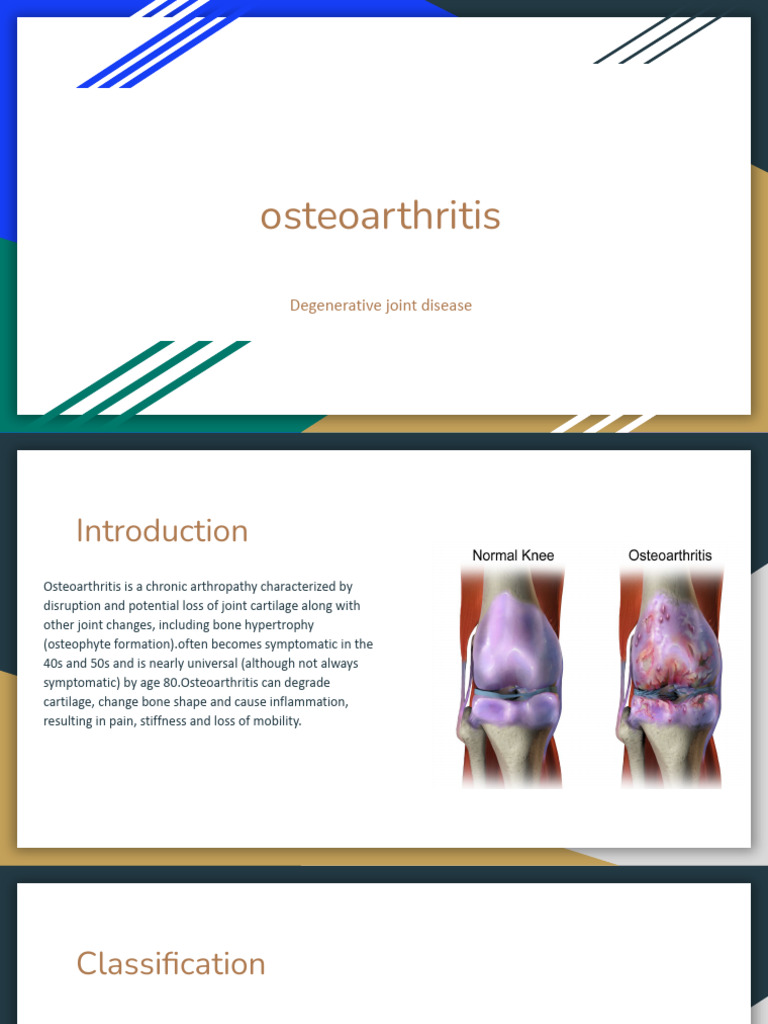 osteoarthritis

Degenerative joint disease

Introduction

Osteoarthritis is a chronic arthropathy characterized by disruption and potential loss of joint cartilage along with other joint changes, including bone hypertrophy (osteophyte formation).often becomes symptomatic in the 40s and 50s and is nearly universal (although not always symptomatic) by age 80.Osteoarthritis can degrade cartilage, change bone shape and cause inflammation, resulting in pain, stiffness and loss of mobility.

Normal Knee

Osteoarthritis

Classification